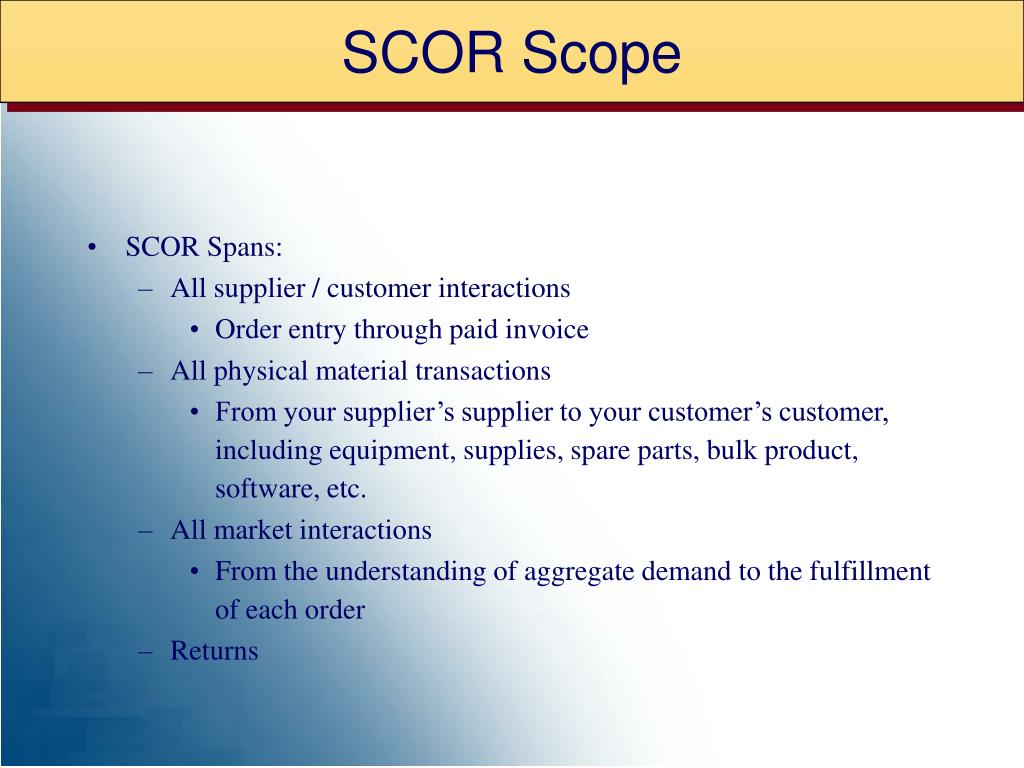 SCOR Scope

• SCOR Spans:
– All supplier / customer interactions
• Order entry through paid invoice
– All physical material transactions
• From your supplier’s supplier to your customer’s customer, including equipment, supplies, spare parts, bulk product, software, etc.
– All market interactions
• From the understanding of aggregate demand to the fulfillment of each order
– Returns